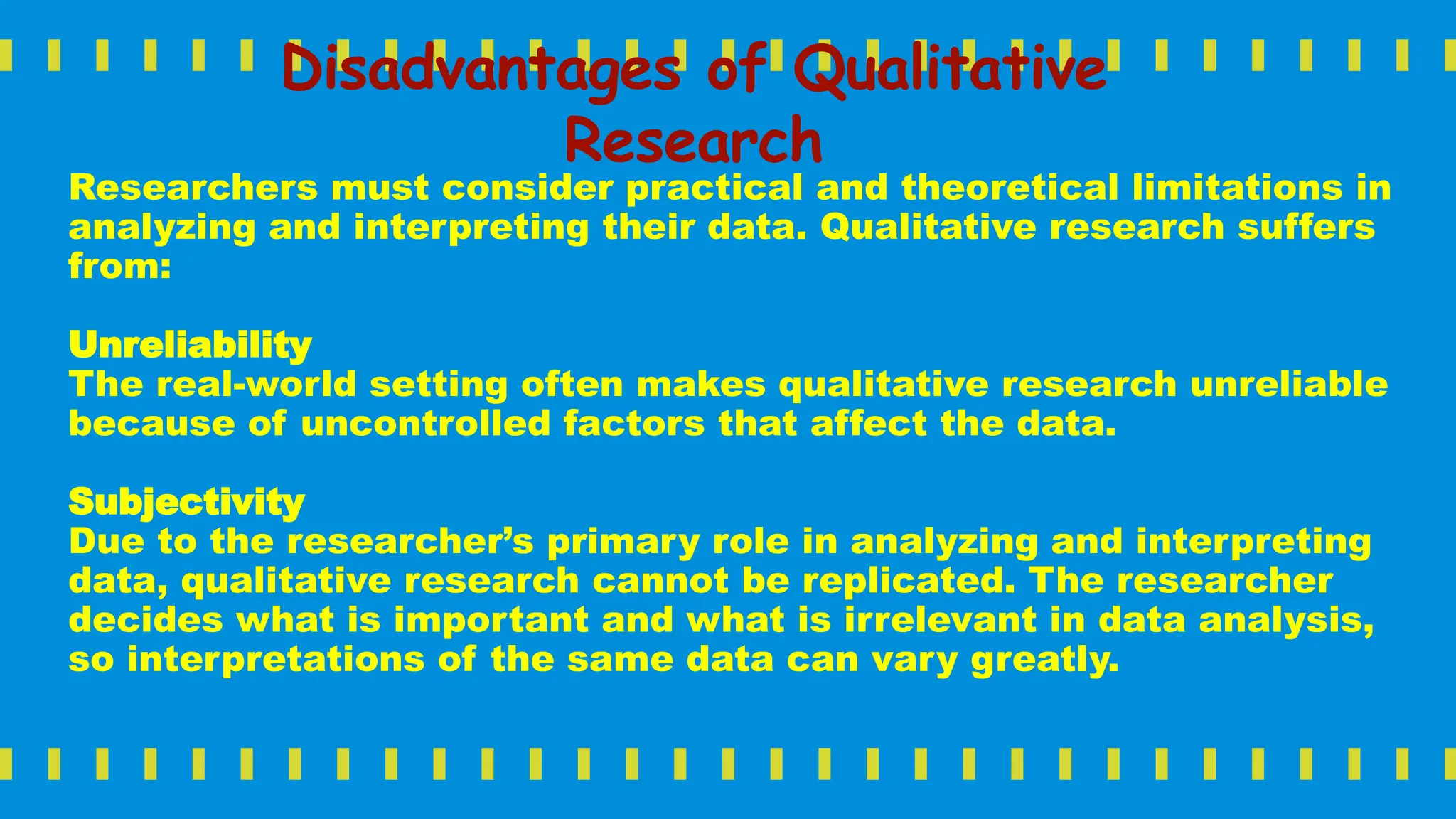 Disadvantages of Qualitative Research

Researchers must consider practical and theoretical limitations in analyzing and interpreting their data. Qualitative research suffers from:

Unreliability
The real-world setting often makes qualitative research unreliable because of uncontrolled factors that affect the data.

Subjectivity
Due to the researcher's primary role in analyzing and interpreting data, qualitative research cannot be replicated. The researcher decides what is important and what is irrelevant in data analysis, so interpretations of the same data can vary greatly.